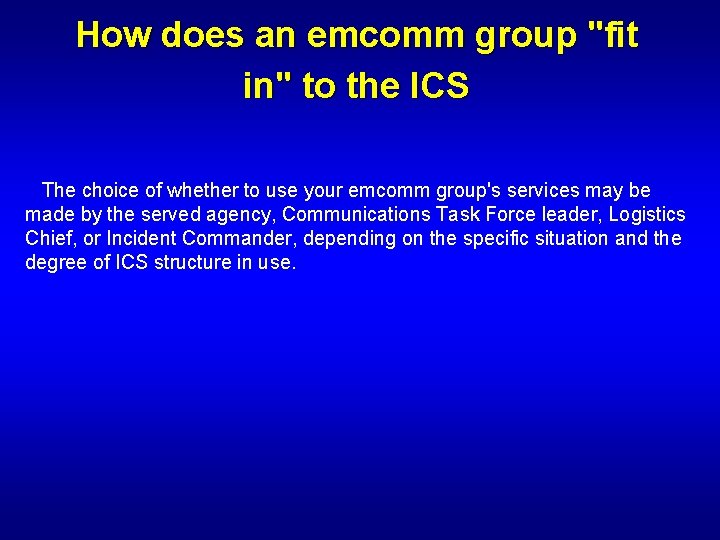 How does an emcomm group "fit in" to the ICS

The choice of whether to use your emcomm group's services may be made by the served agency, Communications Task Force leader, Logistics Chief, or Incident Commander, depending on the specific situation and the degree of ICS structure in use.